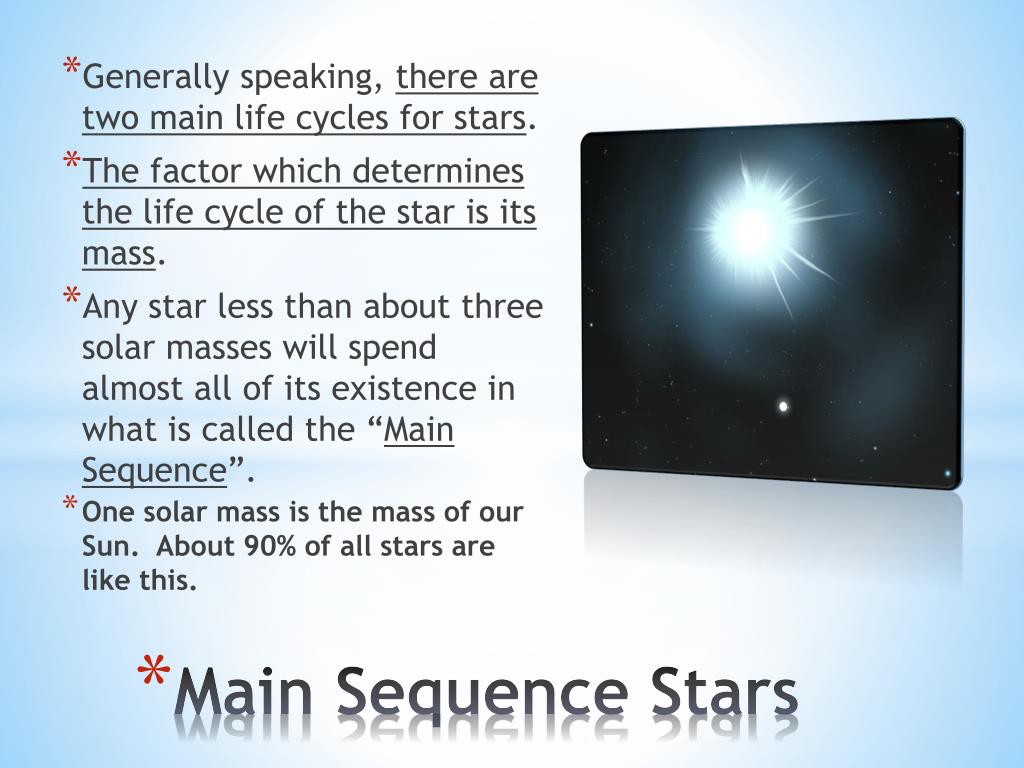 *Generally speaking, there are two main life cycles for stars.

*The factor which determines the life cycle of the star is its mass.

*Any star less than about three solar masses will spend almost all of its existence in what is called the “Main Sequence”.

*One solar mass is the mass of our Sun. About 90% of all stars are like this.

*Main Sequence Stars